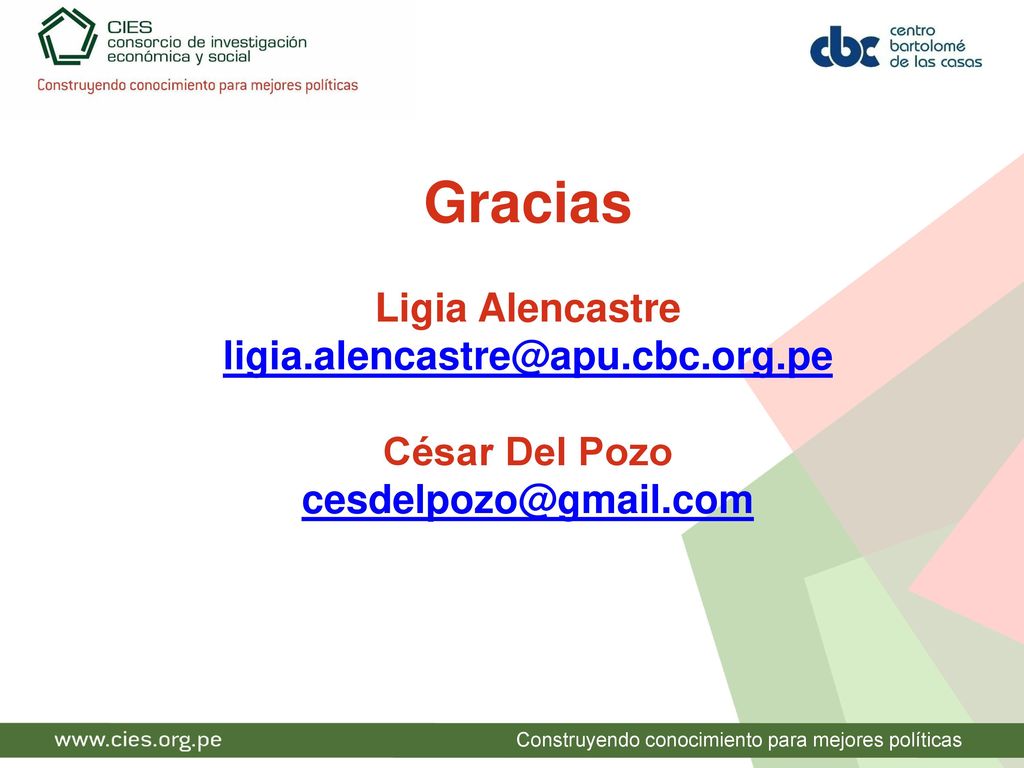 CIES
consorcio de investigación económica y social
Construyendo conocimiento para mejores políticas

cbc centro bartolomé de las casas

Gracias

Ligia Alencastre
ligia.alencastre@apu.cbc.org.pe

César Del Pozo
cesdelpozo@gmail.com

www.cies.org.pe
Construyendo conocimiento para mejores políticas